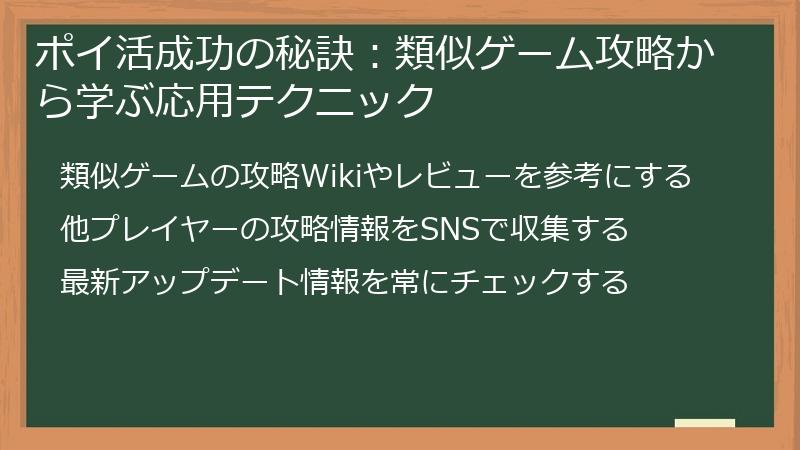 ポイ活成功の秘訣：類似ゲーム攻略から学ぶ応用テクニック

類似ゲームの攻略Wikiやレビューを参考にする

他プレイヤーの攻略情報をSNSで収集する

最新アップデート情報を常にチェックする